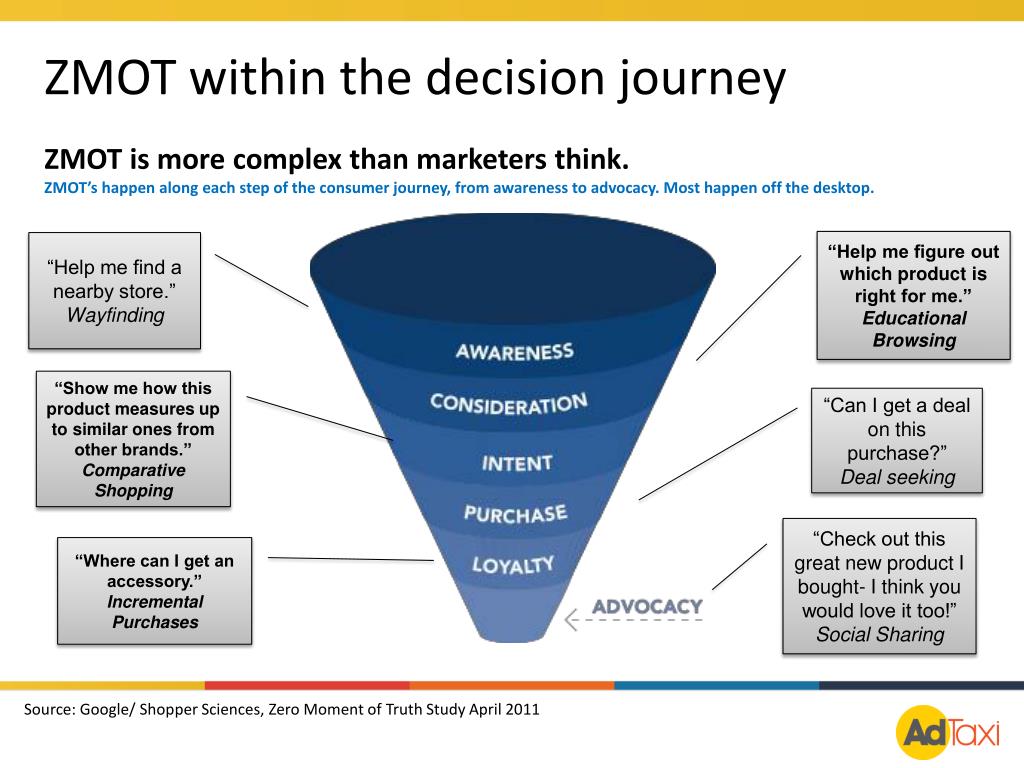 ZMOT within the decision journey

ZMOT is more complex than marketers think.
ZMOT's happen along each step of the consumer journey, from awareness to advocacy. Most happen off the desktop.

"Help me find a nearby store."
Wayfinding

"Show me how this product measures up to similar ones from other brands."
Comparative Shopping

"Where can I get an accessory."
Incremental Purchases

AWARENESS
CONSIDERATION
INTENT
PURCHASE
LOYALTY
ADVOCACY

"Help me figure out which product is right for me."
Educational Browsing

"Can I get a deal on this purchase?"
Deal seeking

"Check out this great new product I bought- I think you would love it too!"
Social Sharing

Source: Google/ Shopper Sciences, Zero Moment of Truth Study April 2011

AdTaxi